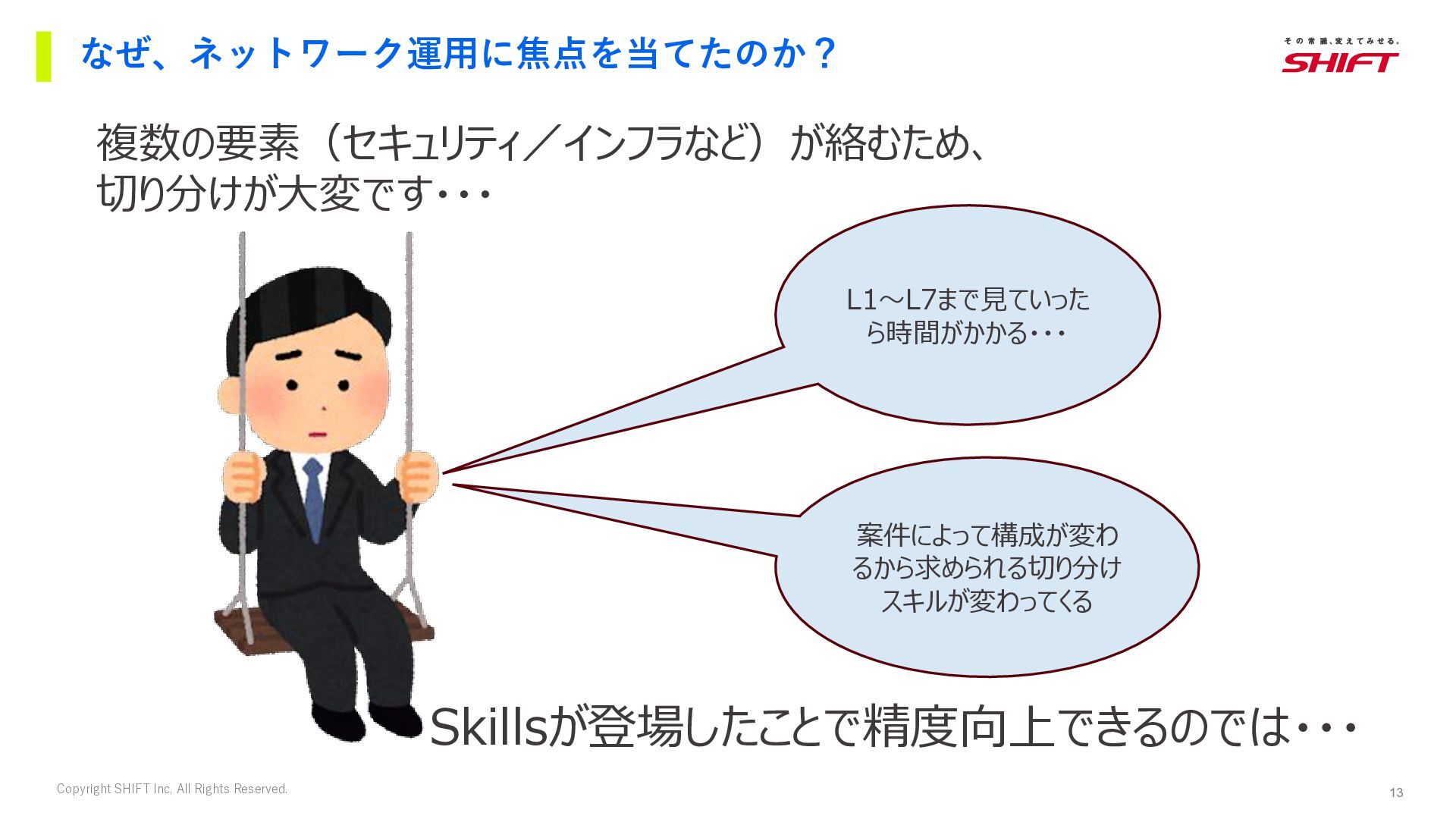 なぜ、ネットワーク運用に焦点を当てたのか？

その常識、変えてみせる。
SHIFT

複数の要素（セキュリティ／インフラなど）が絡むため、切り分けが大変です・・・

L1～L7まで見ていったら時間がかかる・・・

案件によって構成が変わるから求められる切り分けスキルが変わってくる

Skillsが登場したことで精度向上できるのでは・・・

Copyright SHIFT Inc, All Rights Reserved.

13